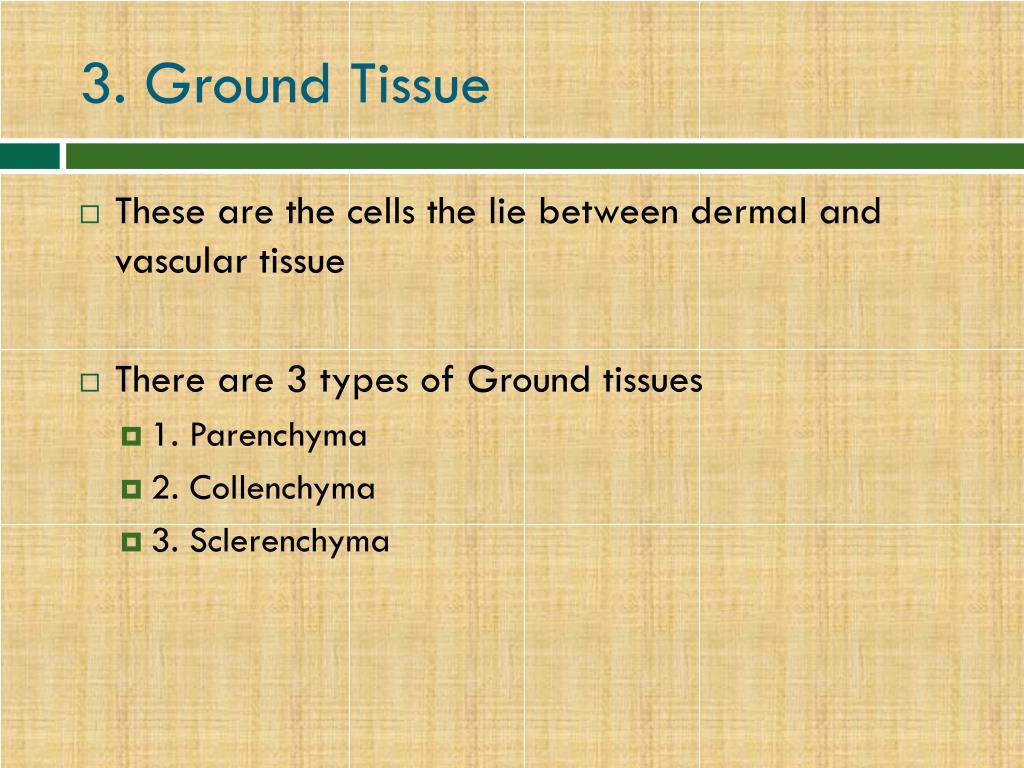 3. Ground Tissue

These are the cells the lie between dermal and vascular tissue

There are 3 types of Ground tissues
1. Parenchyma
2. Collenchyma
3. Sclerenchyma